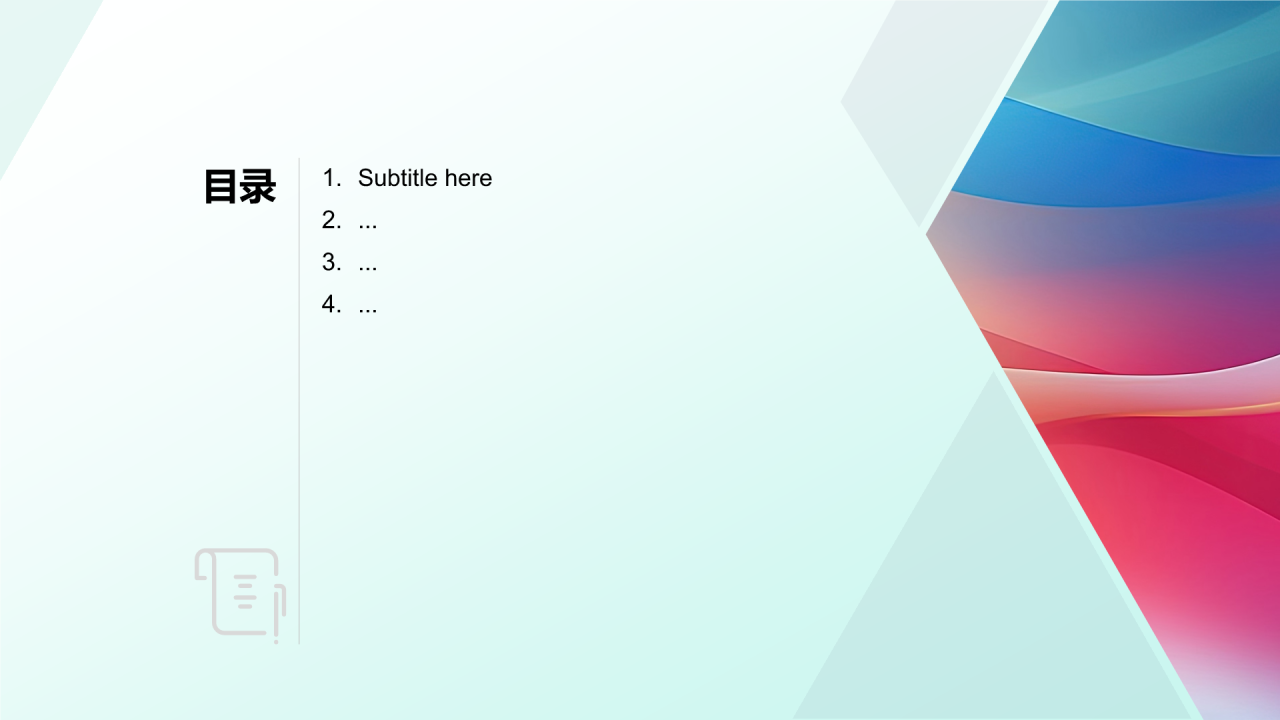 目录

1. Subtitle here
2. ...
3. ...
4. ...